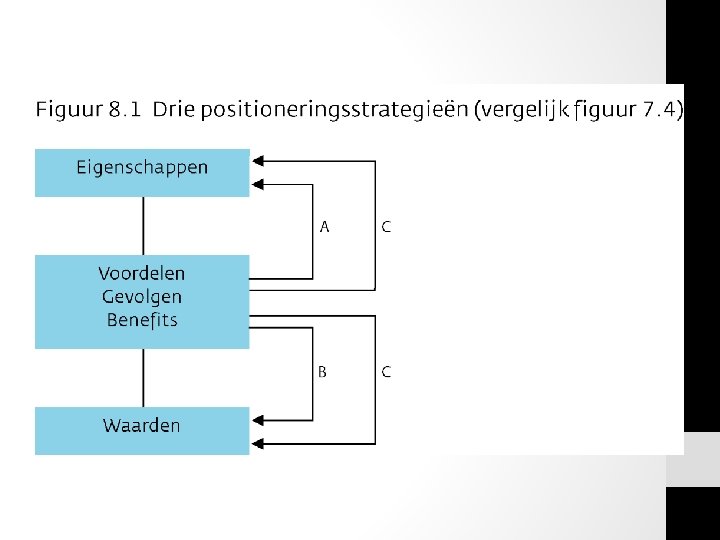 Figuur 8.1 Drie positioneringsstrategieën (vergelijk figuur 7.4)

Eigenschappen

A

C

Voordelen
Gevolgen
Benefits

B

C

Waarden